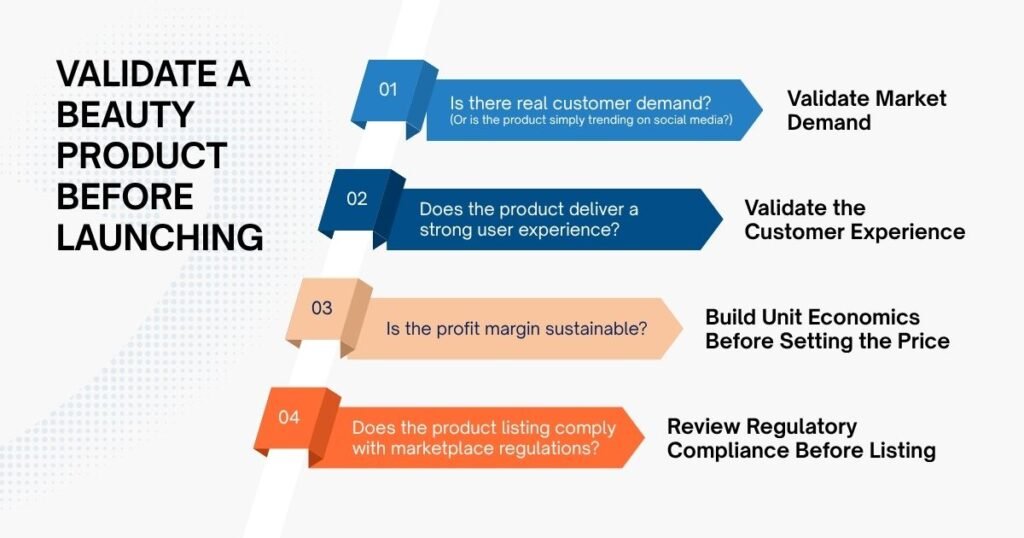 VALIDATE A BEAUTY PRODUCT BEFORE LAUNCHING

01
Is there real customer demand?
(Or is the product simply trending on social media?)
Validate Market Demand

02
Does the product deliver a strong user experience?
Validate the Customer Experience

03
Is the profit margin sustainable?
Build Unit Economics Before Setting the Price

04
Does the product listing comply with marketplace regulations?
Review Regulatory Compliance Before Listing